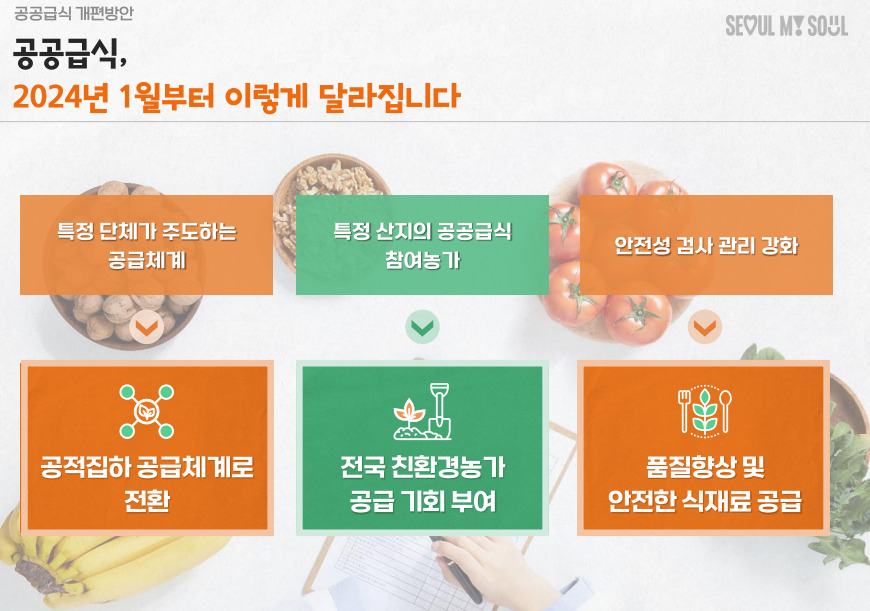 공공급식 개편방안

SEOUL MY SOUL

공공급식,
2024년 1월부터 이렇게 달라집니다

특정 단체가 주도하는 공급체계

특정 산지의 공공급식 참여농가

안전성 검사 관리 강화

공적집하 공급체계로 전환

전국 친환경농가 공급 기회 부여

품질향상 및 안전한 식재료 공급